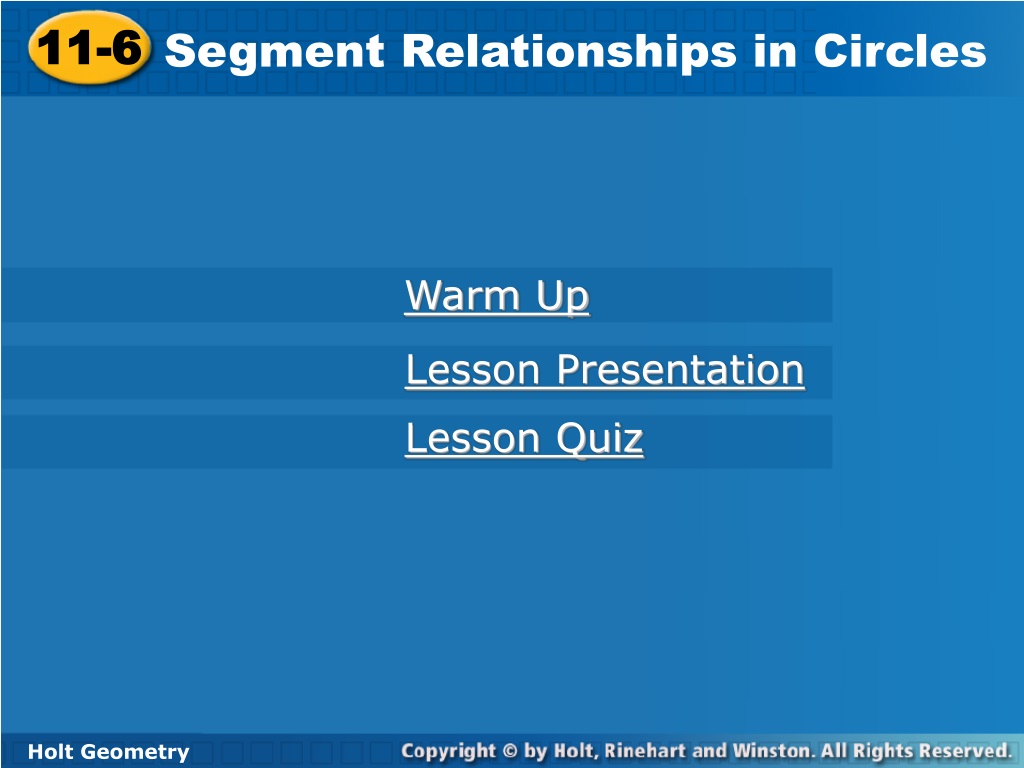 11-6 Segment Relationships in Circles

Warm Up

Lesson Presentation

Lesson Quiz

Holt Geometry

Copyright © by Holt, Rinehart and Winston. All Rights Reserved.